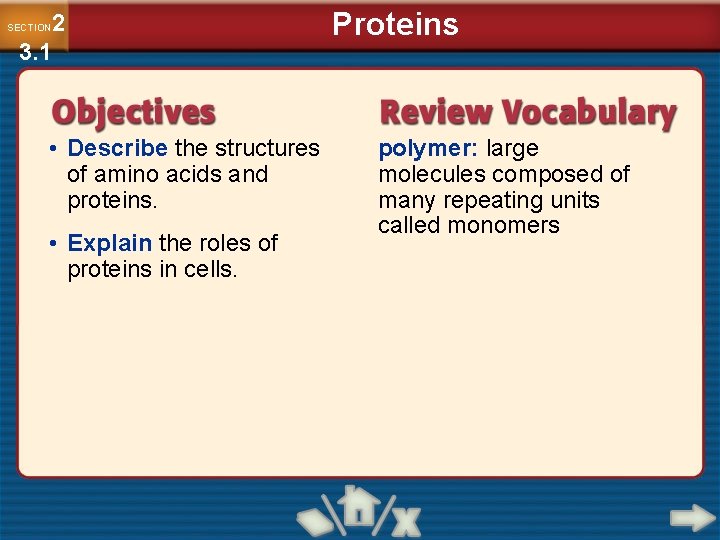 SECTION 2
3.1

Proteins

Objectives

• Describe the structures of amino acids and proteins.

• Explain the roles of proteins in cells.

Review Vocabulary

polymer: large molecules composed of many repeating units called monomers